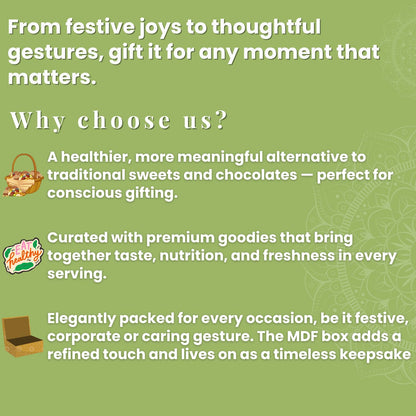 From festive joys to thoughtful gestures, gift it for any moment that matters.

Why choose us?

A healthier, more meaningful alternative to traditional sweets and chocolates — perfect for conscious gifting.

EAT healthy

Curated with premium goodies that bring together taste, nutrition, and freshness in every serving.

Elegantly packed for every occasion, be it festive, corporate or caring gesture. The MDF box adds a refined touch and lives on as a timeless keepsake